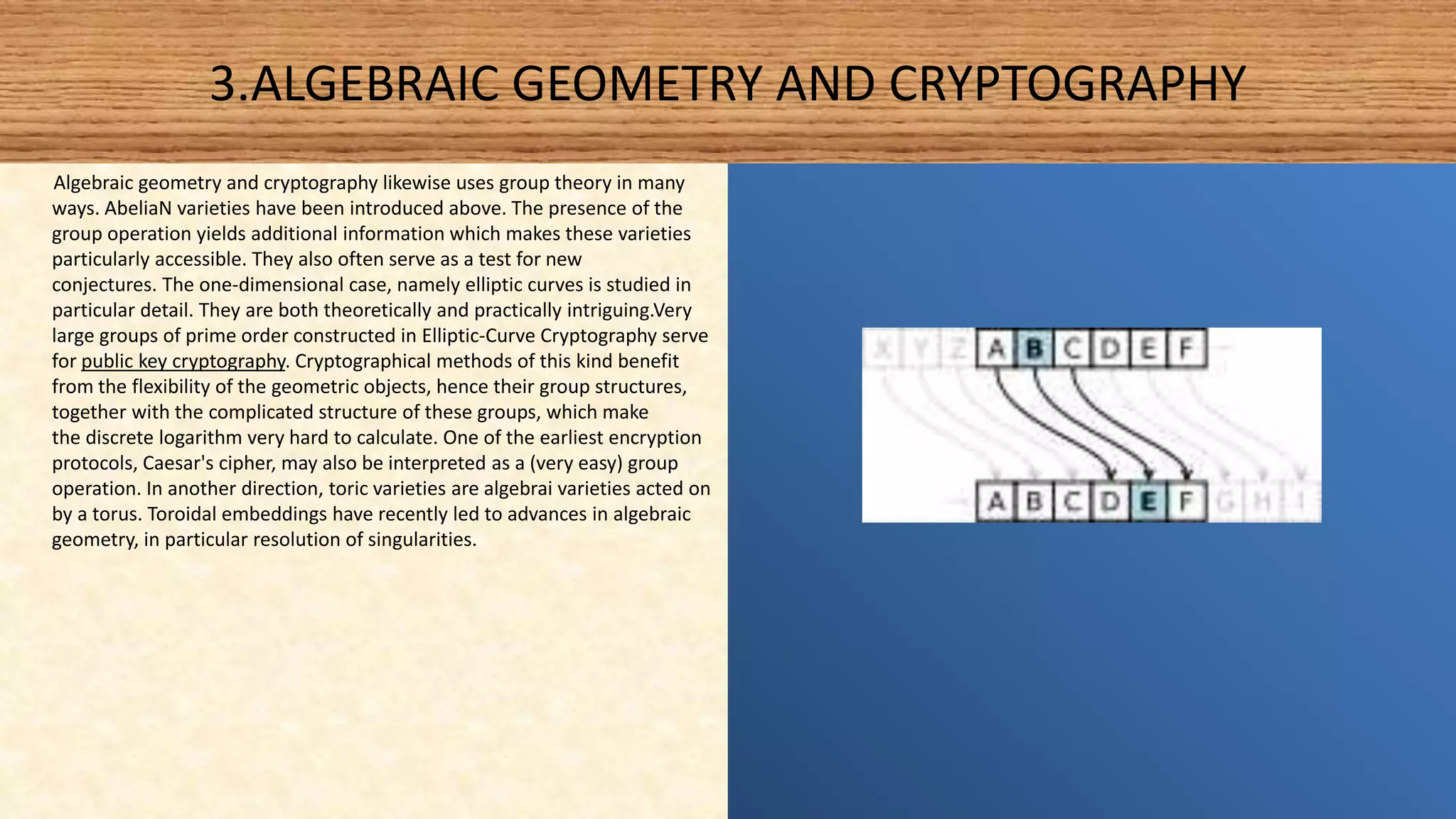 3.ALGEBRAIC GEOMETRY AND CRYPTOGRAPHY

Algebraic geometry and cryptography likewise uses group theory in many ways. AbeliaN varieties have been introduced above. The presence of the group operation yields additional information which makes these varieties particularly accessible. They also often serve as a test for new conjectures. The one-dimensional case, namely elliptic curves is studied in particular detail. They are both theoretically and practically intriguing.Very large groups of prime order constructed in Elliptic-Curve Cryptography serve for public key cryptography. Cryptographical methods of this kind benefit from the flexibility of the geometric objects, hence their group structures, together with the complicated structure of these groups, which make the discrete logarithm very hard to calculate. One of the earliest encryption protocols, Caesar's cipher, may also be interpreted as a (very easy) group operation. In another direction, toric varieties are algebrai varieties acted on by a torus. Toroidal embeddings have recently led to advances in algebraic geometry, in particular resolution of singularities.

X Y Z A B C D E F

A B C D E F G H I